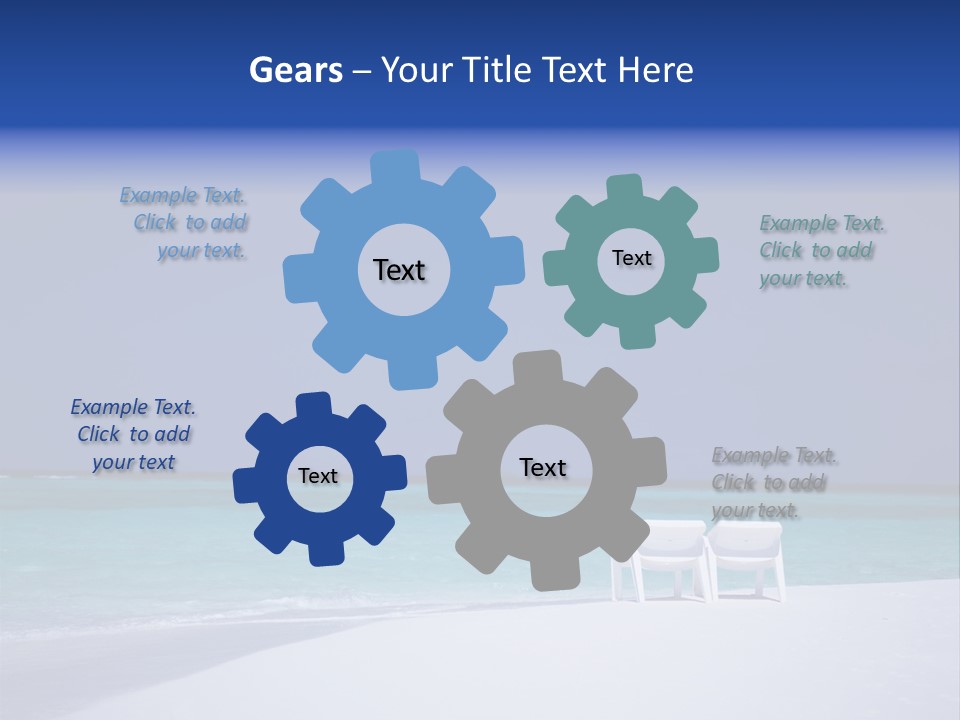 Gears – Your Title Text Here

Example Text. Click to add your text.

Text

Text

Example Text. Click to add your text.

Example Text. Click to add your text

Text

Text

Example Text. Click to add your text.